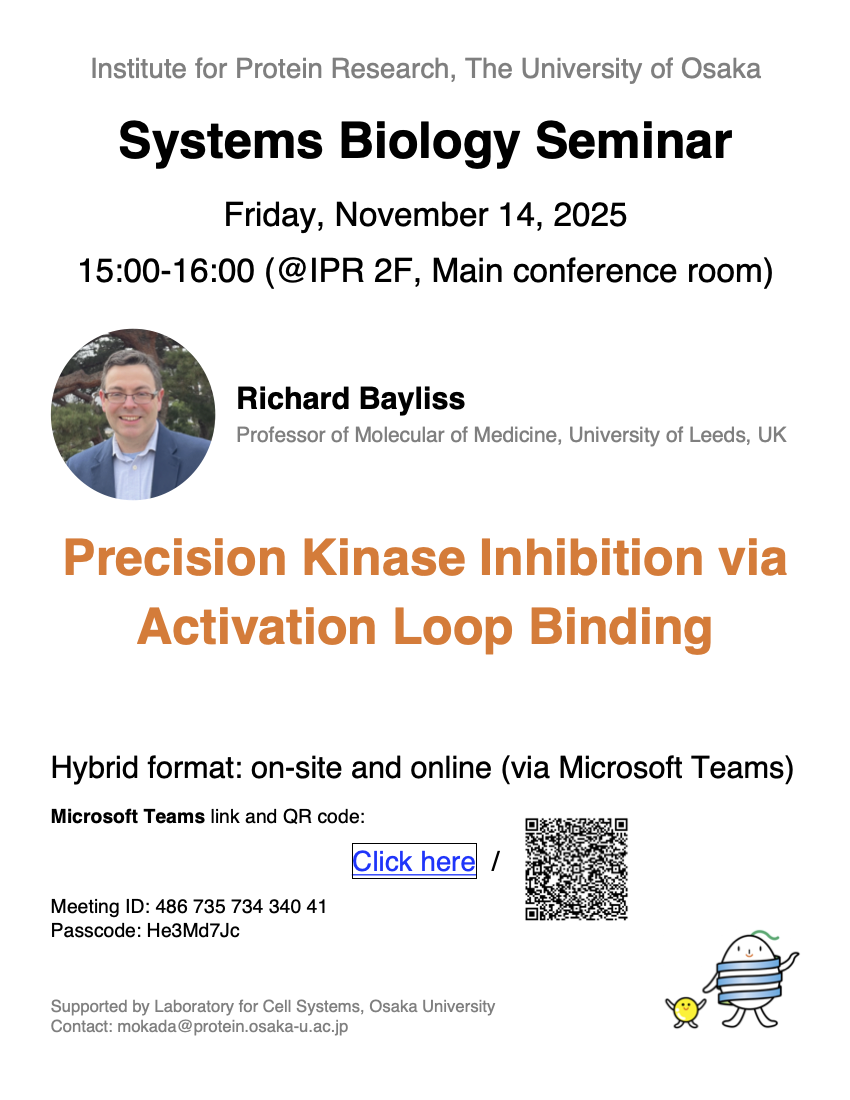 Institute for Protein Research, The University of Osaka

Systems Biology Seminar

Friday, November 14, 2025

15:00-16:00 (@IPR 2F, Main conference room)

Richard Bayliss
Professor of Molecular of Medicine, University of Leeds, UK

Precision Kinase Inhibition via Activation Loop Binding

Hybrid format: on-site and online (via Microsoft Teams)

Microsoft Teams link and QR code:

Click here /

Meeting ID: 486 735 734 340 41
Passcode: He3Md7Jc

Supported by Laboratory for Cell Systems, Osaka University
Contact: mokada@protein.osaka-u.ac.jp